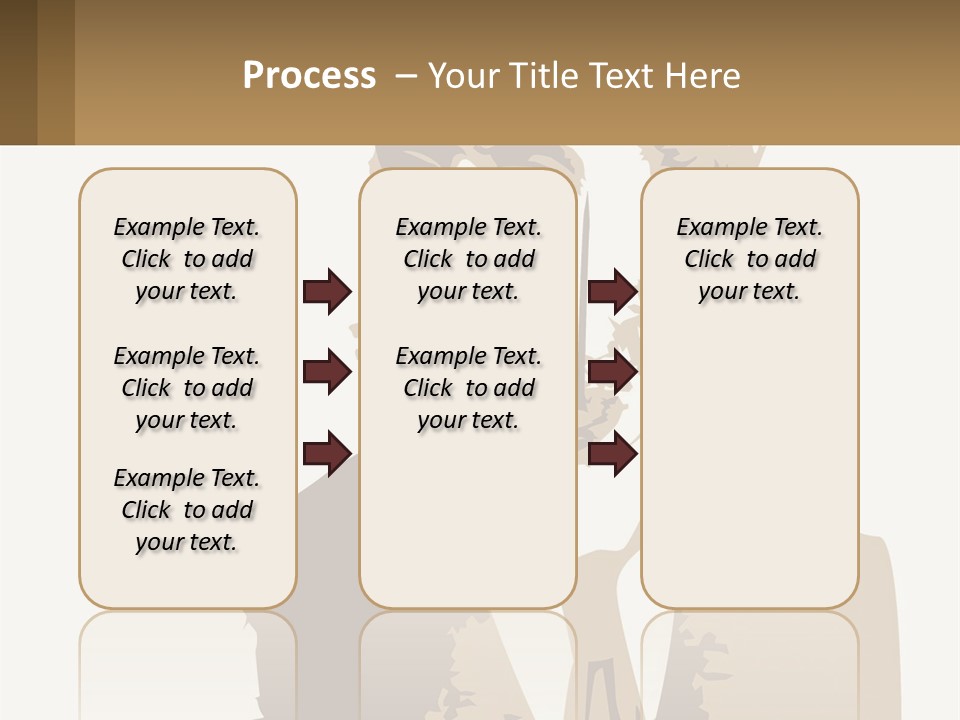 Process – Your Title Text Here

Example Text. Click to add your text.

Example Text. Click to add your text.

Example Text. Click to add your text.

Example Text. Click to add your text.

Example Text. Click to add your text.

Example Text. Click to add your text.